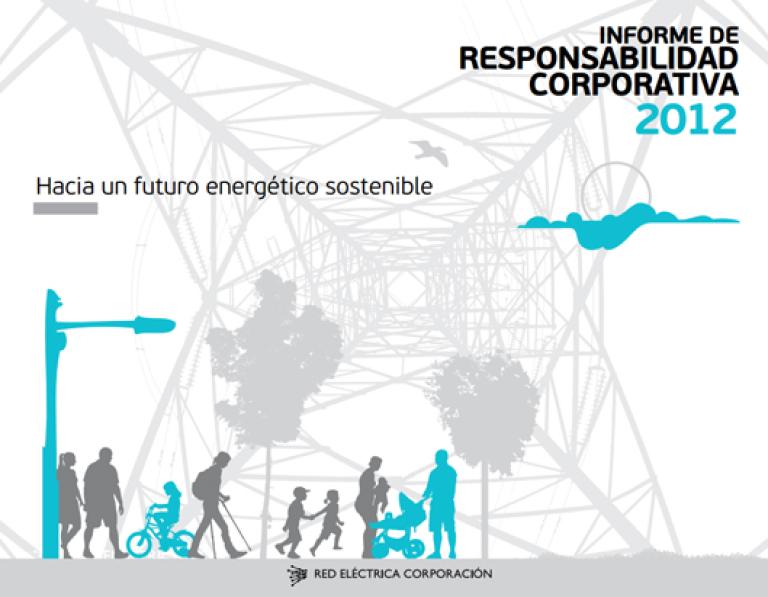 INFORME DE
RESPONSABILIDAD
CORPORATIVA
2012

Hacia un futuro energético sostenible

RED ELÉCTRICA CORPORACIÓN